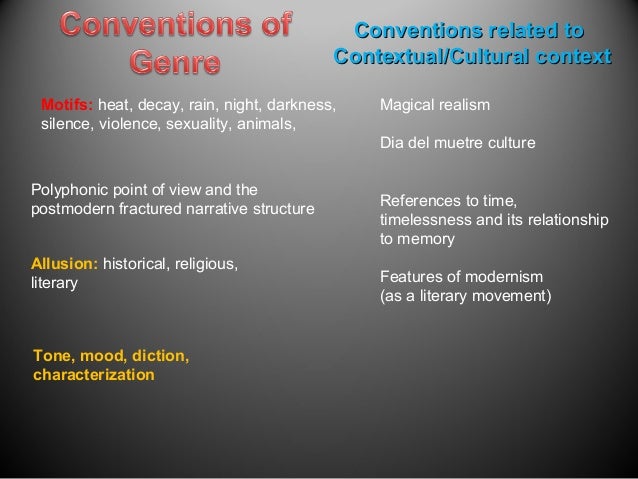 Conventions of Genre

Motifs: heat, decay, rain, night, darkness, silence, violence, sexuality, animals,

Polyphonic point of view and the postmodern fractured narrative structure

Allusion: historical, religious, literary

Tone, mood, diction, characterization

Conventions related to Contextual/Cultural context

Magical realism

Dia del muetre culture

References to time, timelessness and its relationship to memory

Features of modernism (as a literary movement)